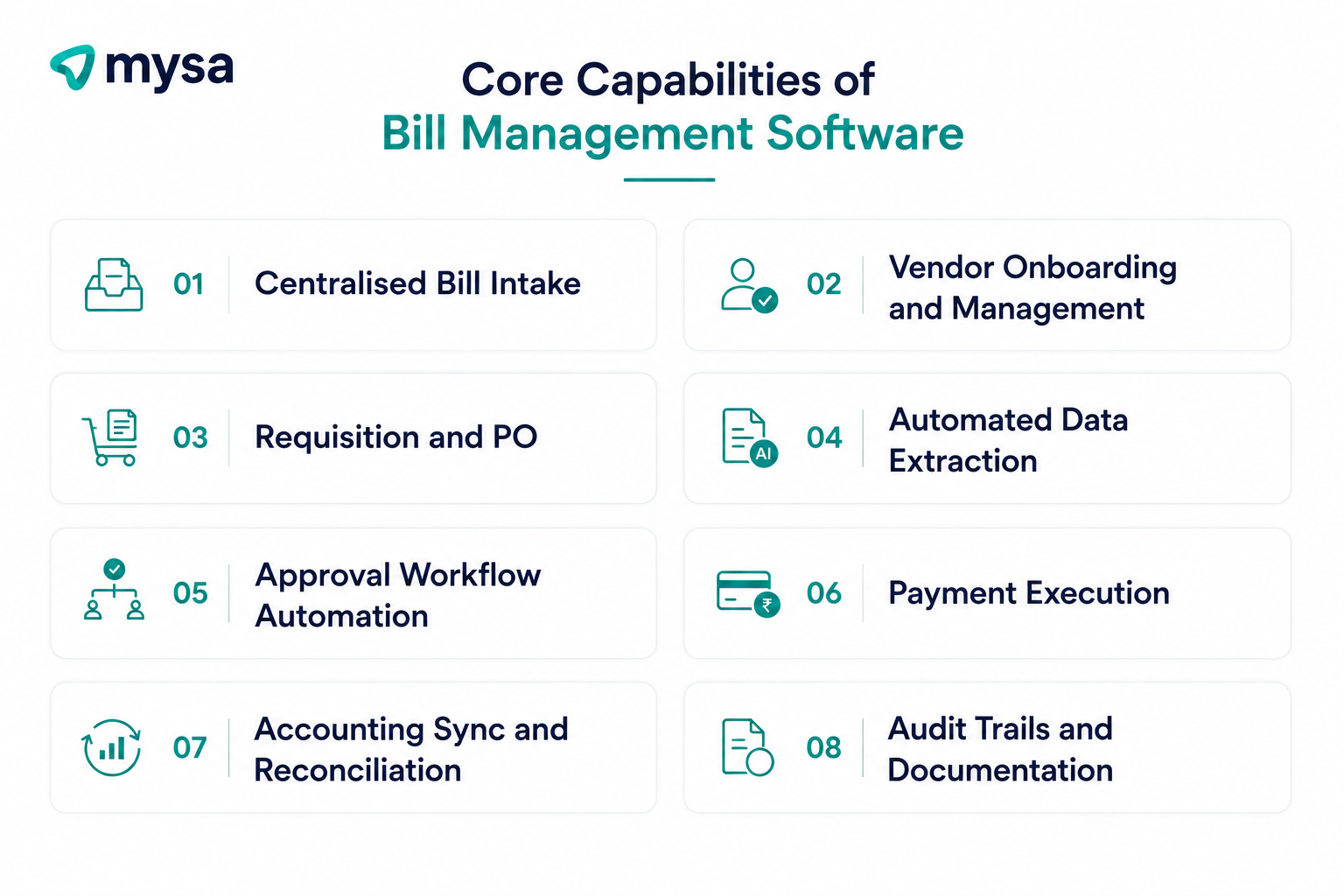 mysa

Core Capabilities of
Bill Management Software

01 Centralised Bill Intake

02 Vendor Onboarding and Management

03 Requisition and PO

AI

04 Automated Data Extraction

05 Approval Workflow Automation

₹

06 Payment Execution

07 Accounting Sync and Reconciliation

08 Audit Trails and Documentation